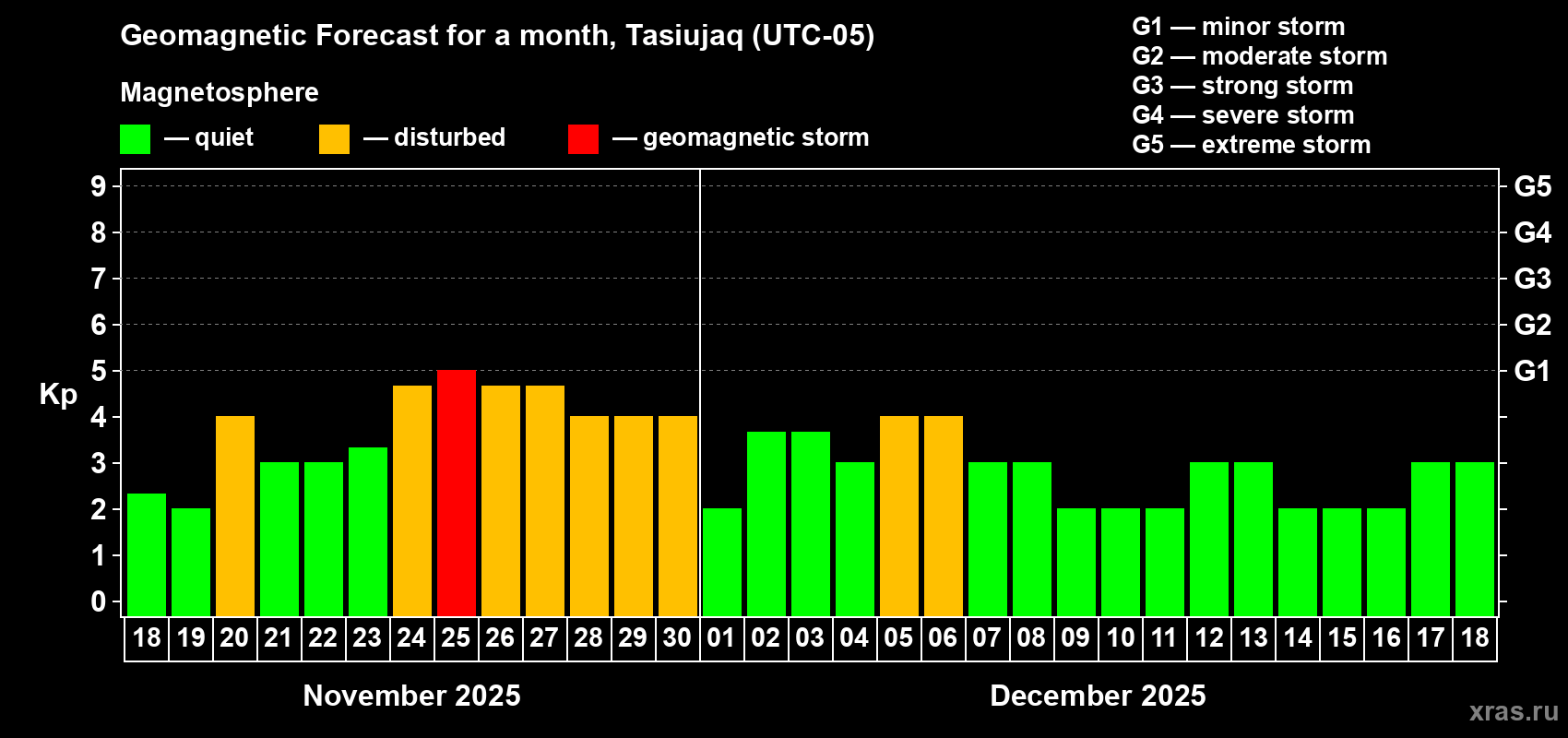 Geomagnetic Forecast for a month, Tasiujaq (UTC-05)

Magnetosphere

— quiet — disturbed — geomagnetic storm

G1 — minor storm
G2 — moderate storm
G3 — strong storm
G4 — severe storm
G5 — extreme storm

Kp

9 8 7 6 5 4 3 2 1 0

G5 G4 G3 G2 G1

18 19 20 21 22 23 24 25 26 27 28 29 30 01 02 03 04 05 06 07 08 09 10 11 12 13 14 15 16 17 18

November 2025

December 2025

xras.ru